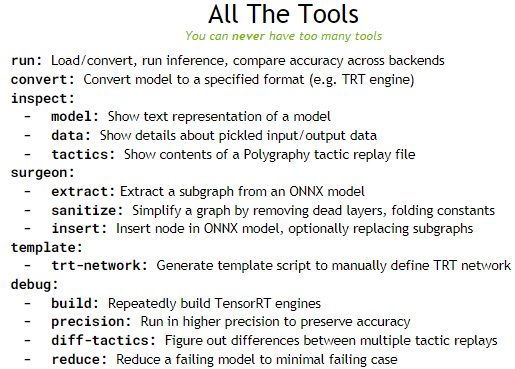 All The Tools

You can never have too many tools

run: Load/convert, run inference, compare accuracy across backends
convert: Convert model to a specified format (e.g. TRT engine)
inspect:
- model: Show text representation of a model
- data: Show details about pickled input/output data
- tactics: Show contents of a Polygraphy tactic replay file
surgeon:
- extract: Extract a subgraph from an ONNX model
- sanitize: Simplify a graph by removing dead layers, folding constants
- insert: Insert node in ONNX model, optionally replacing subgraphs
template:
- trt-network: Generate template script to manually define TRT network
debug:
- build: Repeatedly build TensorRT engines
- precision: Run in higher precision to preserve accuracy
- diff-tactics: Figure out differences between multiple tactic replays
- reduce: Reduce a failing model to minimal failing case